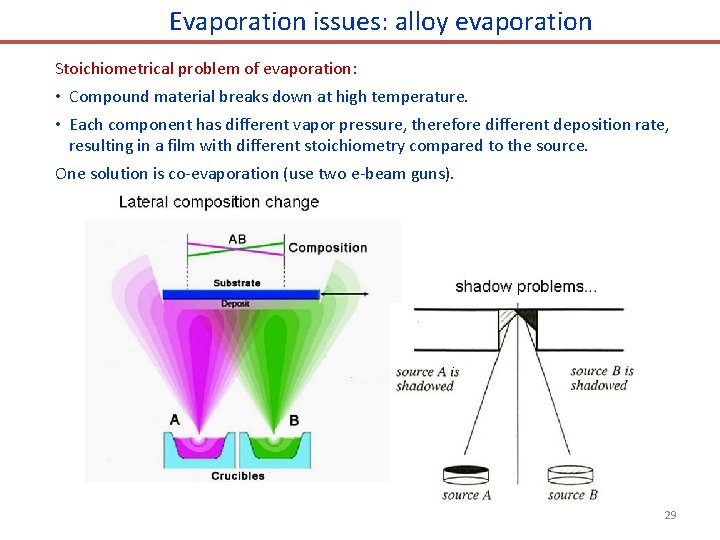 Evaporation issues: alloy evaporation

Stoichiometrical problem of evaporation:

• Compound material breaks down at high temperature.

• Each component has different vapor pressure, therefore different deposition rate, resulting in a film with different stoichiometry compared to the source.

One solution is co-evaporation (use two e-beam guns).

Lateral composition change

AB

Composition

Substrate

Deposit

A

B

Crucibles

shadow problems...

source A is shadowed

source B is shadowed

source A

source B

29